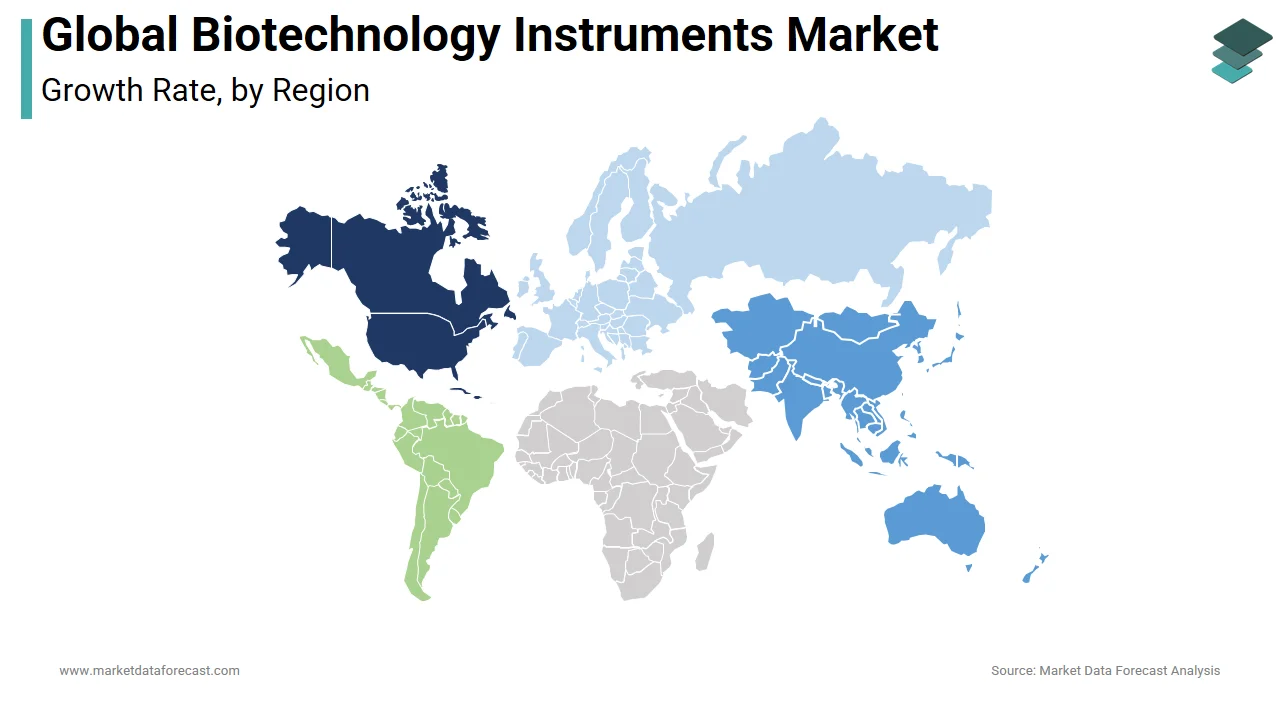 Global Biotechnology Instruments Market
Growth Rate, by Region

www.marketdataforecast.com

Source: Market Data Forecast Analysis